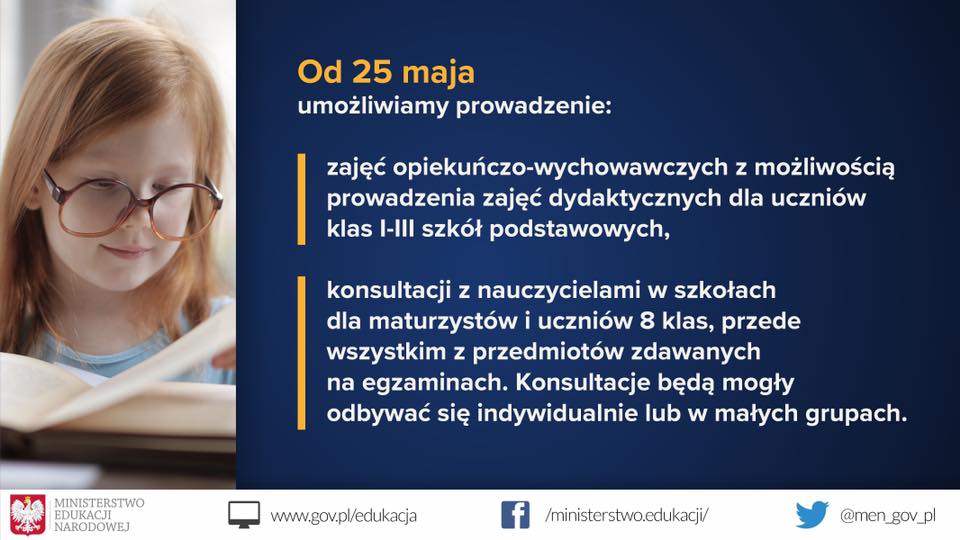 Od 25 maja
umożliwiamy prowadzenie:

zajęć opiekuńczo-wychowawczych z możliwością prowadzenia zajęć dydaktycznych dla uczniów klas I-III szkół podstawowych,

konsultacji z nauczycielami w szkołach dla maturzystów i uczniów 8 klas, przede wszystkim z przedmiotów zdawanych na egzaminach. Konsultacje będą mogły odbywać się indywidualnie lub w małych grupach.

MINISTERSTWO EDUKACJI NARODOWEJ

www.gov.pl/edukacja

/ministerstwo.edukacji/

@men_gov_pl